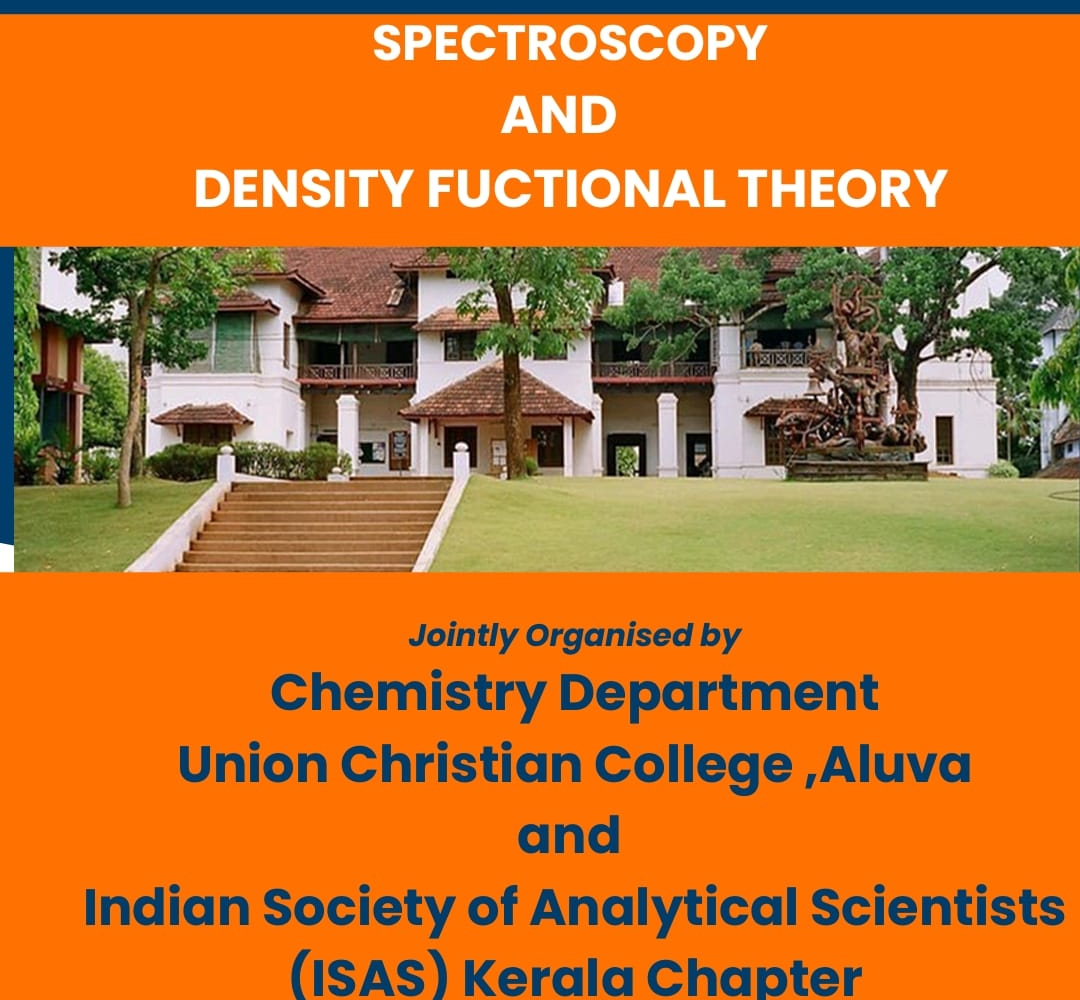 SPECTROSCOPY
AND
DENSITY FUCTIONAL THEORY

Jointly Organised by
Chemistry Department
Union Christian College ,Aluva
and
Indian Society of Analytical Scientists
(ISAS) Kerala Chapter